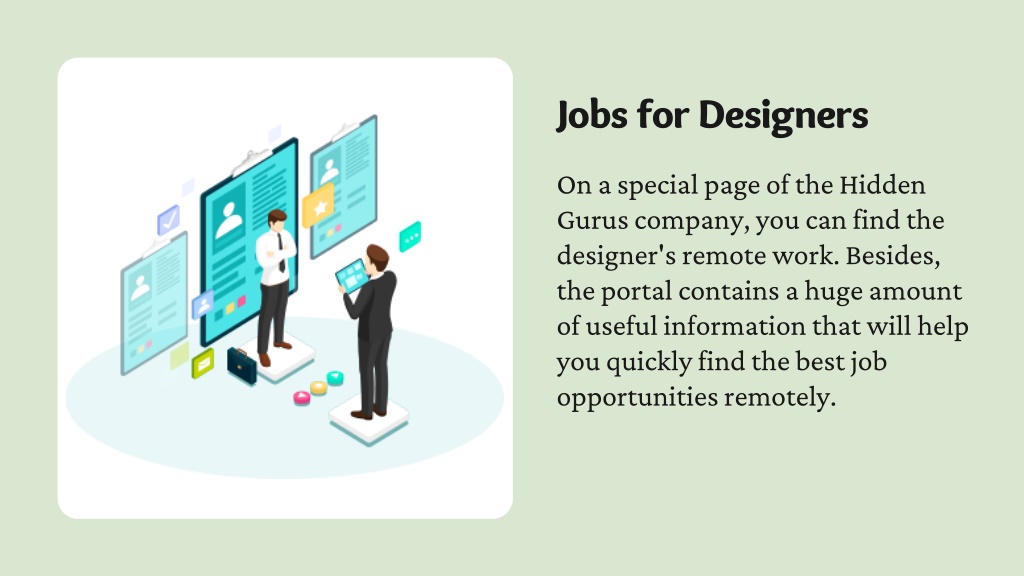 Jobs for Designers

On a special page of the Hidden Gurus company, you can find the designer's remote work. Besides, the portal contains a huge amount of useful information that will help you quickly find the best job opportunities remotely.